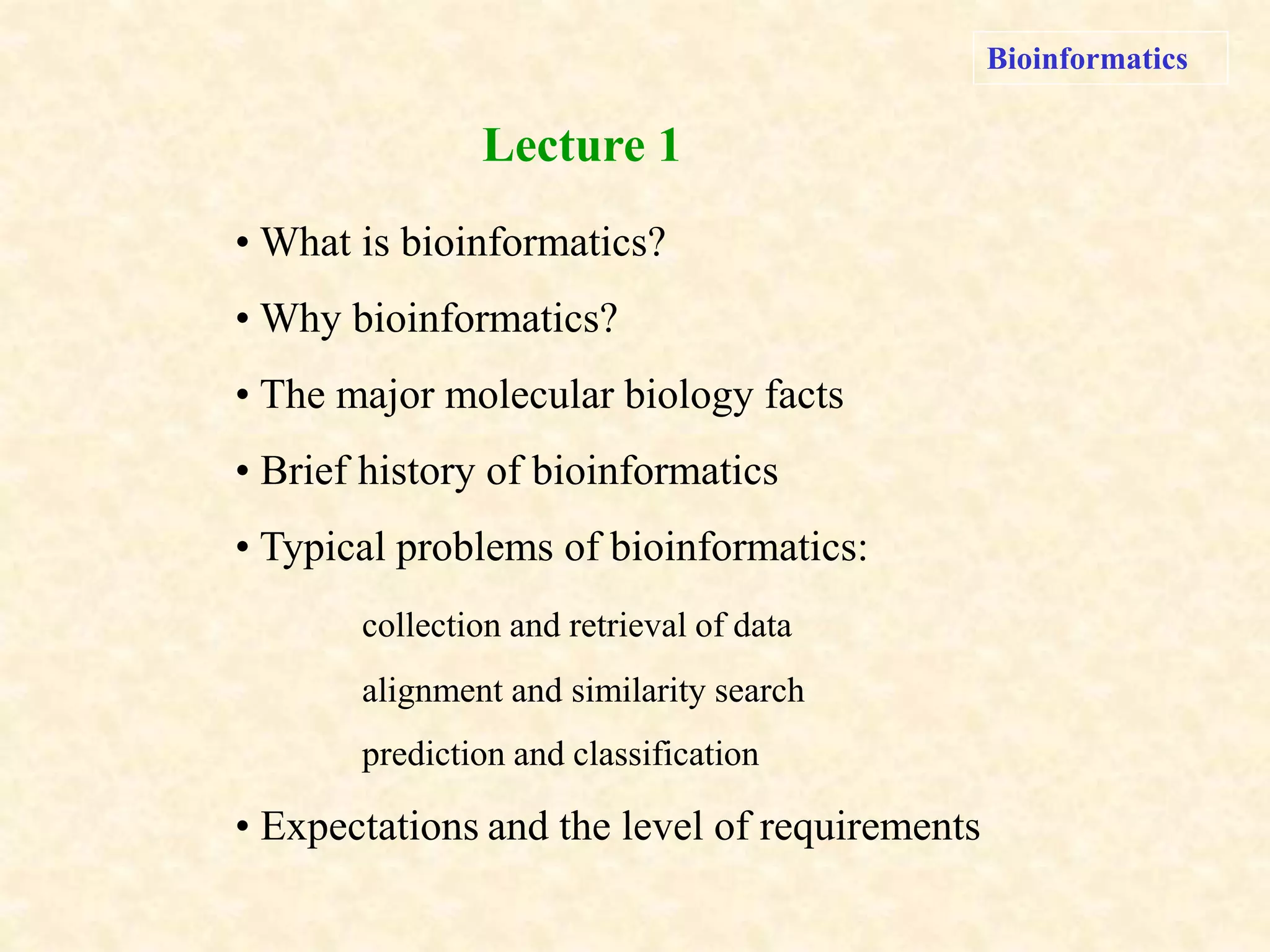 Bioinformatics

Lecture 1

• What is bioinformatics?

• Why bioinformatics?

• The major molecular biology facts

• Brief history of bioinformatics

• Typical problems of bioinformatics:

collection and retrieval of data

alignment and similarity search

prediction and classification

• Expectations and the level of requirements